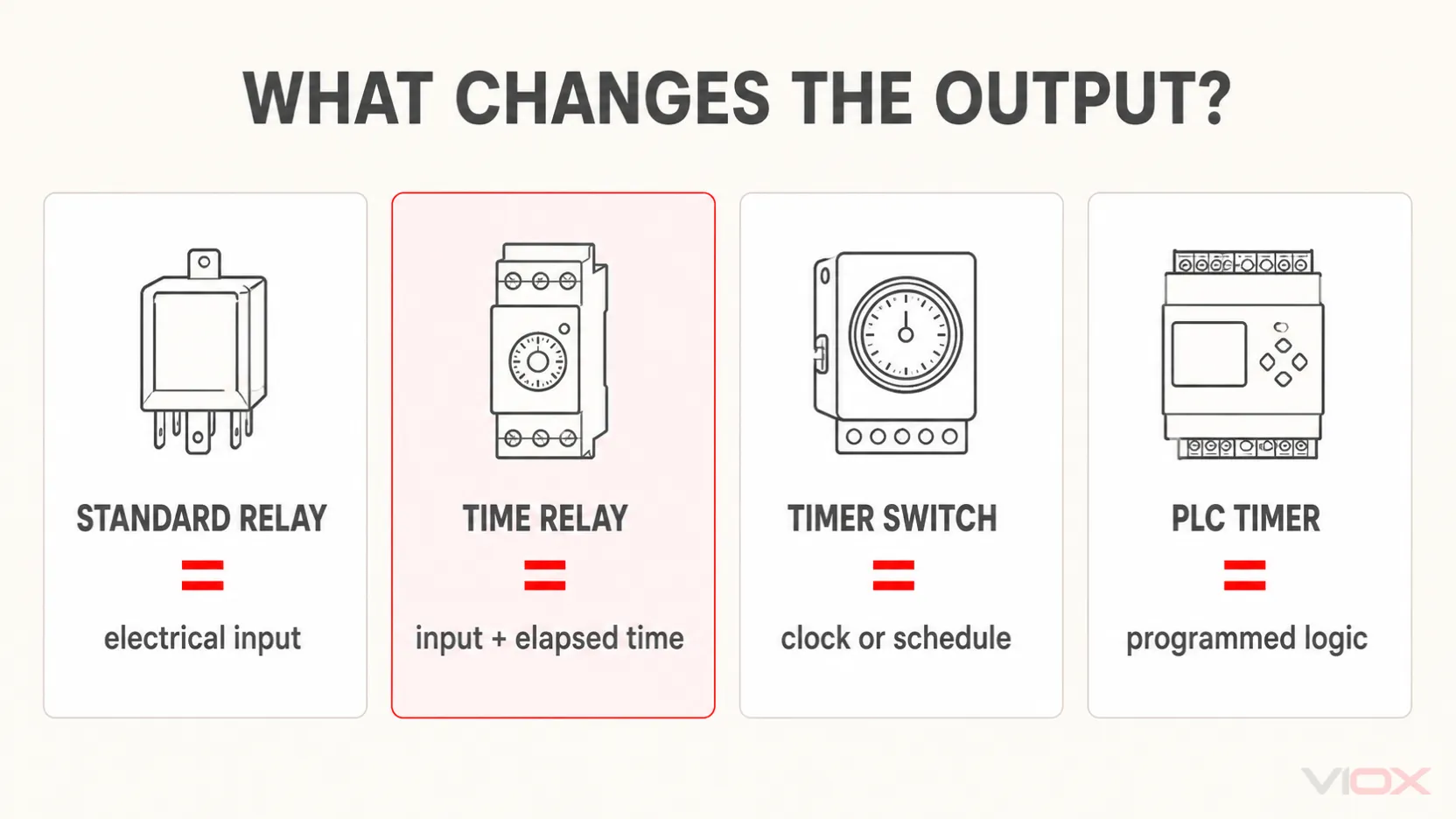 WHAT CHANGES THE OUTPUT?

STANDARD RELAY
=
electrical input

TIME RELAY
=
input + elapsed time

TIMER SWITCH
=
clock or schedule

PLC TIMER
=
programmed logic

VIOX